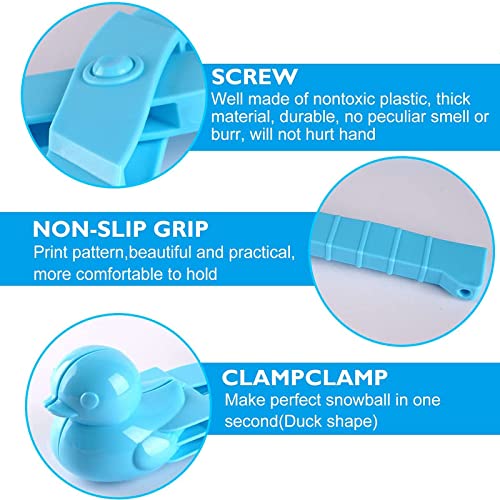 SCREW
Well made of nontoxic plastic, thick material, durable, no peculiar smell or burr, will not hurt hand

NON-SLIP GRIP
Print pattern,beautiful and practical, more comfortable to hold

CLAMPCLAMP
Make perfect snowball in one second(Duck shape)